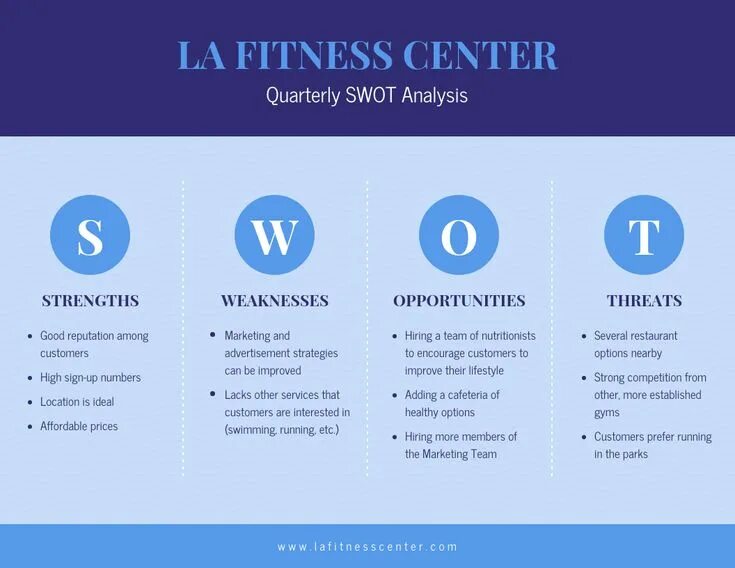 LA FITNESS CENTER

Quarterly SWOT Analysis

S

STRENGTHS

- Good reputation among customers
- High sign-up numbers
- Location is ideal
- Affordable prices

W

WEAKNESSES

- Marketing and advertisement strategies can be improved
- Lacks other services that customers are interested in (swimming, running, etc.)

O

OPPORTUNITIES

- Hiring a team of nutritionists to encourage customers to improve their lifestyle
- Adding a cafeteria of healthy options
- Hiring more members of the Marketing Team

T

THREATS

- Several restaurant options nearby
- Strong competition from other, more established gyms
- Customers prefer running in the parks

www.lafitnesscenter.com